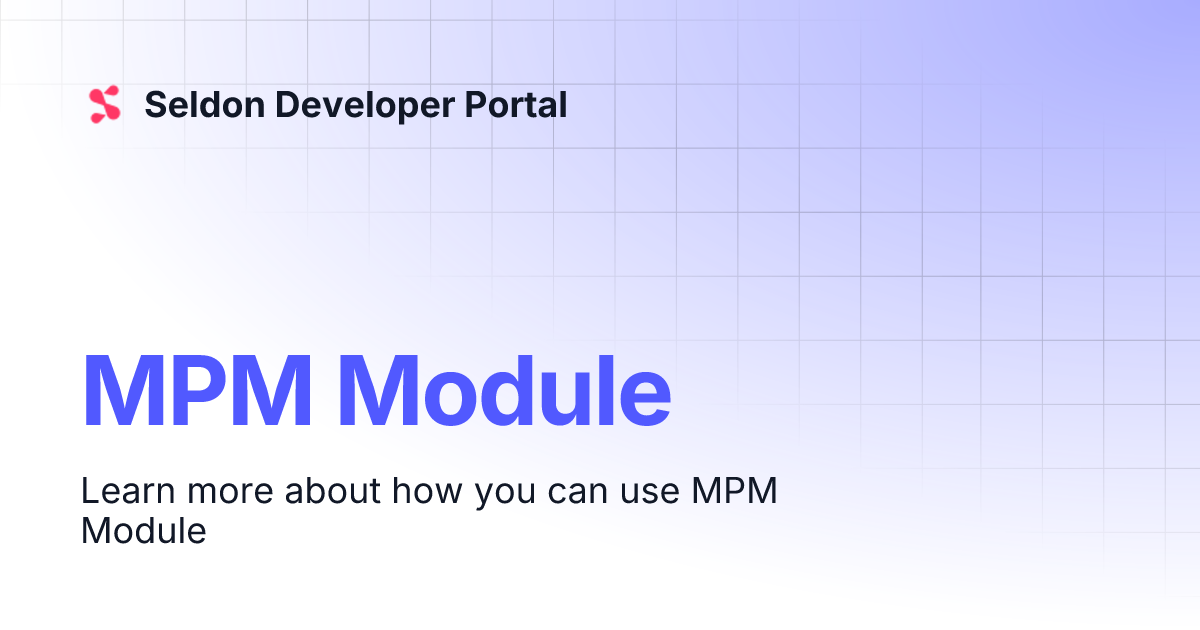 Seldon Developer Portal

MPM Module

Learn more about how you can use MPM Module